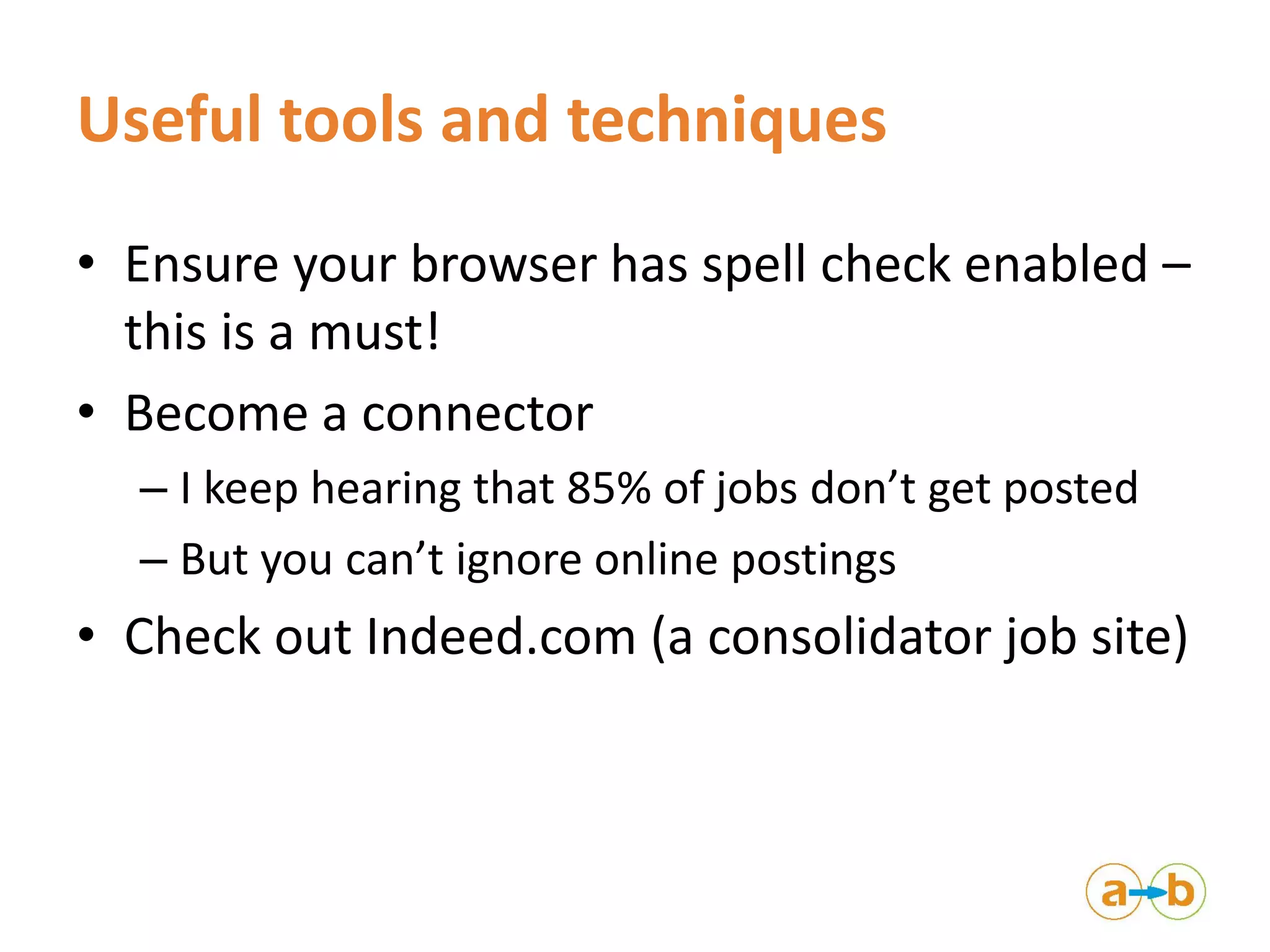 Useful tools and techniques

• Ensure your browser has spell check enabled – this is a must!
• Become a connector
– I keep hearing that 85% of jobs don’t get posted
– But you can’t ignore online postings
• Check out Indeed.com (a consolidator job site)

a b